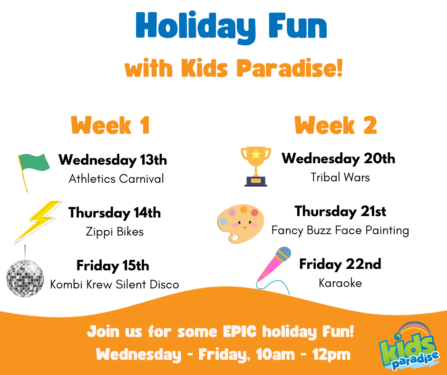 Holiday Fun
with Kids Paradise!

Week 1

Wednesday 13th
Athletics Carnival

Thursday 14th
Zippi Bikes

Friday 15th
Kombi Krew Silent Disco

Week 2

Wednesday 20th
Tribal Wars

Thursday 21st
Fancy Buzz Face Painting

Friday 22nd
Karaoke

Join us for some EPIC holiday Fun!
Wednesday - Friday, 10am - 12pm

kids paradise